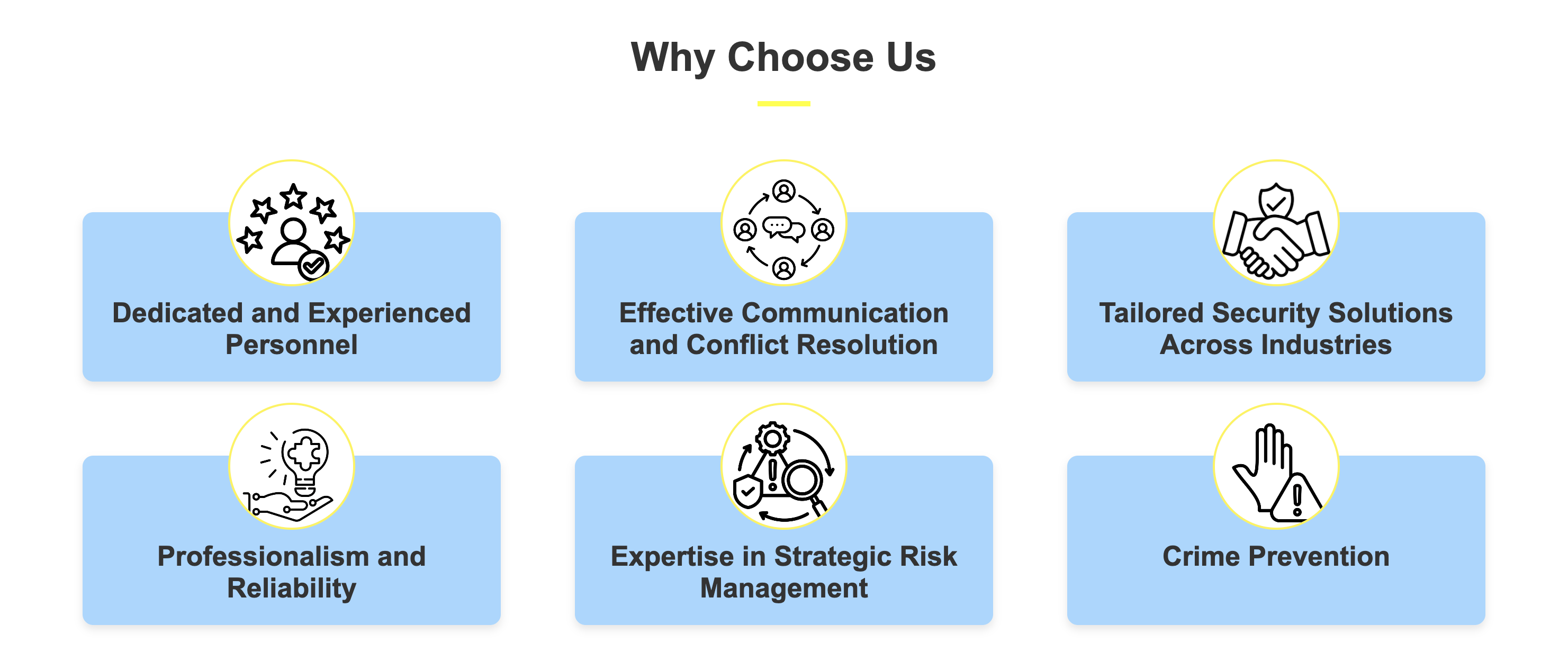 Why Choose Us

Dedicated and Experienced Personnel

Effective Communication and Conflict Resolution

Tailored Security Solutions Across Industries

Professionalism and Reliability

Expertise in Strategic Risk Management

Crime Prevention